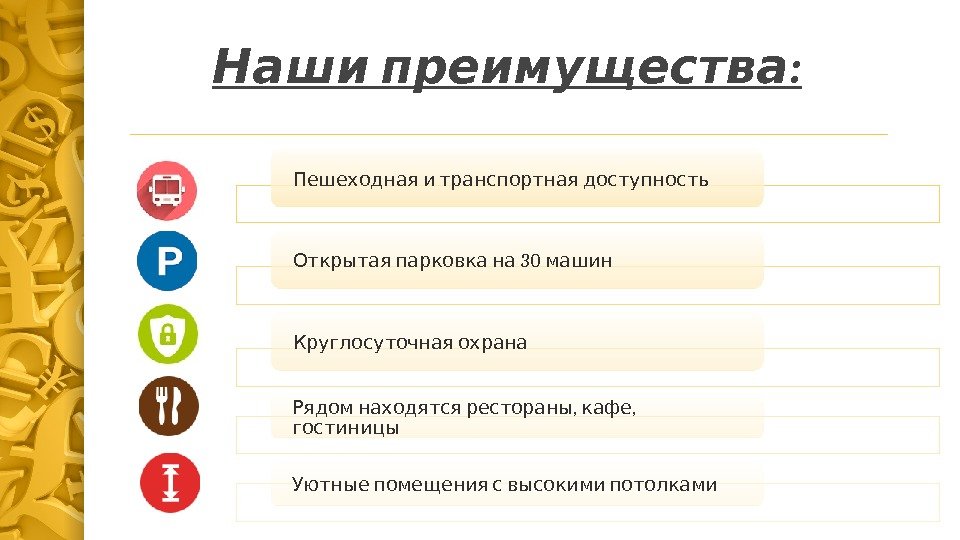 Наши преимущества:

P

Пешеходная и транспортная доступность

Открытая парковка на 30 машин

Круглосуточная охрана

Рядом находятся рестораны, кафе, гостиницы

Уютные помещения с высокими потолками